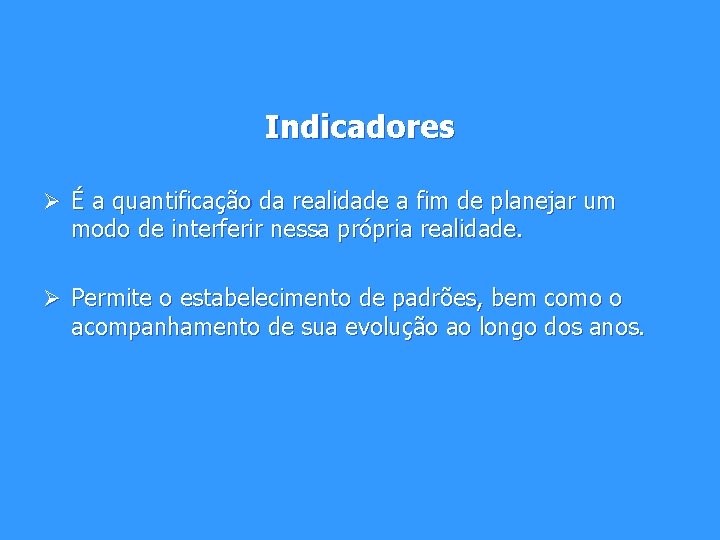 Indicadores

➢ É a quantificação da realidade a fim de planejar um modo de interferir nessa própria realidade.

➢ Permite o estabelecimento de padrões, bem como o acompanhamento de sua evolução ao longo dos anos.